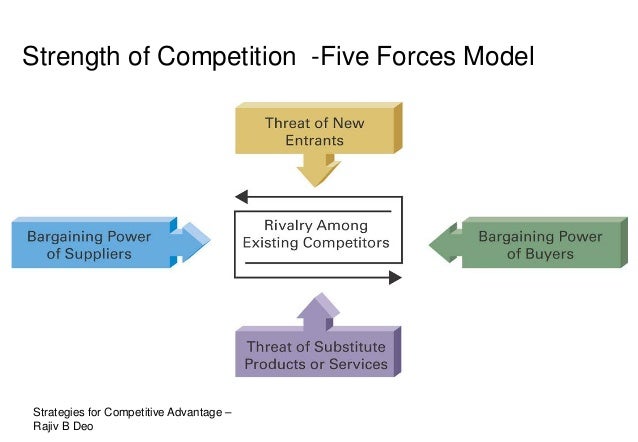 Strength of Competition -Five Forces Model

Threat of New Entrants

Bargaining Power of Suppliers

Rivalry Among Existing Competitors

Bargaining Power of Buyers

Threat of Substitute Products or Services

Strategies for Competitive Advantage – Rajiv B Deo